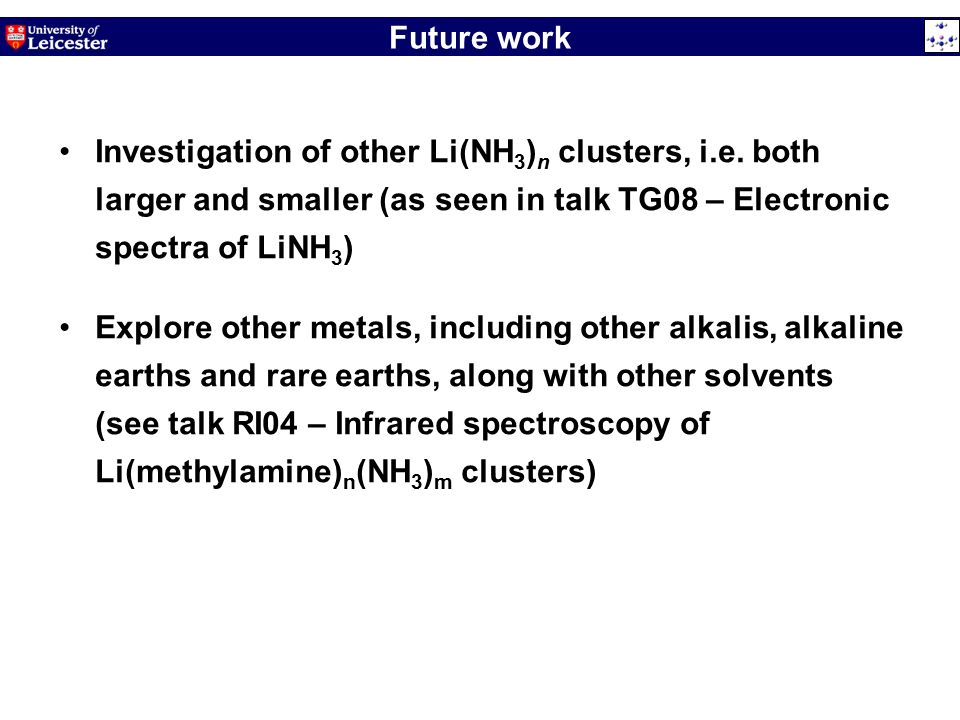 University of Leicester

Future work

• Investigation of other $Li(NH_3)_n$ clusters, i.e. both larger and smaller (as seen in talk TG08 – Electronic spectra of $LiNH_3$)

• Explore other metals, including other alkalis, alkaline earths and rare earths, along with other solvents (see talk RI04 – Infrared spectroscopy of $Li(methylamine)_n(NH_3)_m$ clusters)